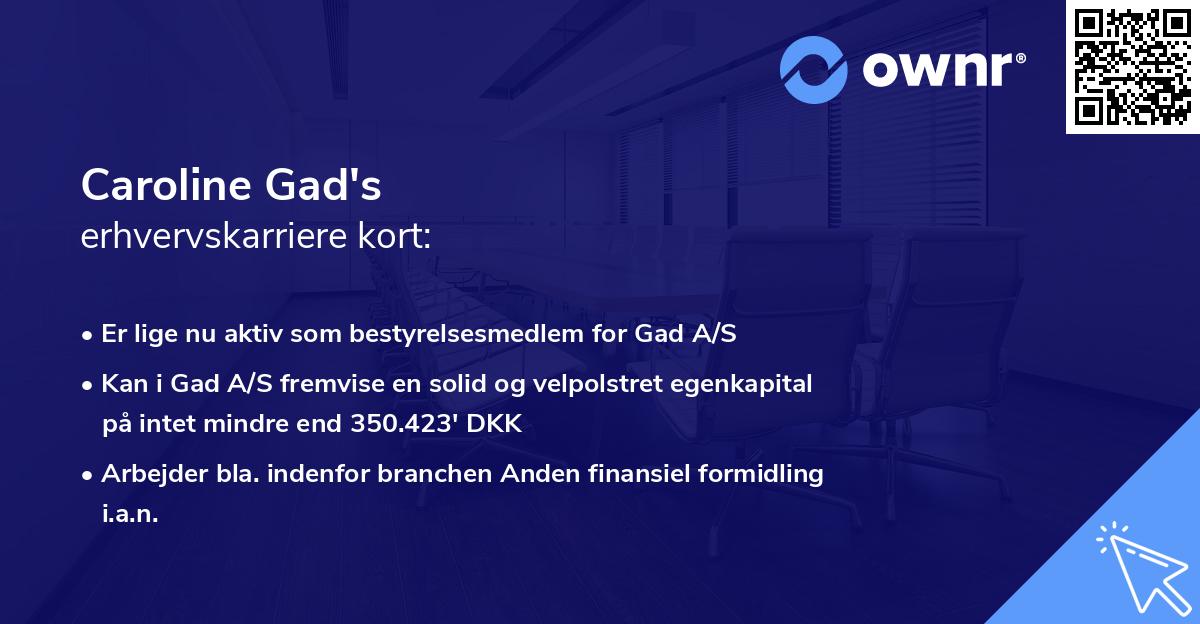 ownr®

Caroline Gad's
erhvervskarriere kort:

• Er lige nu aktiv som bestyrelsesmedlem for Gad A/S
• Kan i Gad A/S fremvise en solid og velpolstret egenkapital på intet mindre end 350.423' DKK
• Arbejder bla. indenfor branchen Anden finansiel formidling i.a.n.